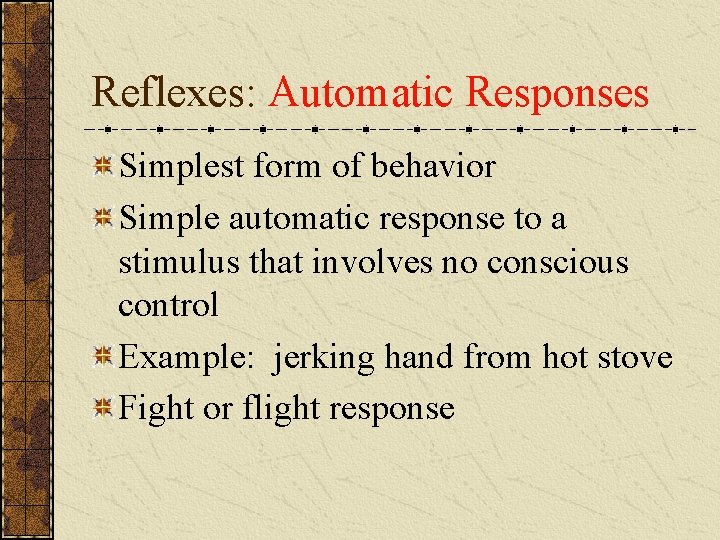 Reflexes: Automatic Responses

Simplest form of behavior

Simple automatic response to a stimulus that involves no conscious control

Example: jerking hand from hot stove

Fight or flight response